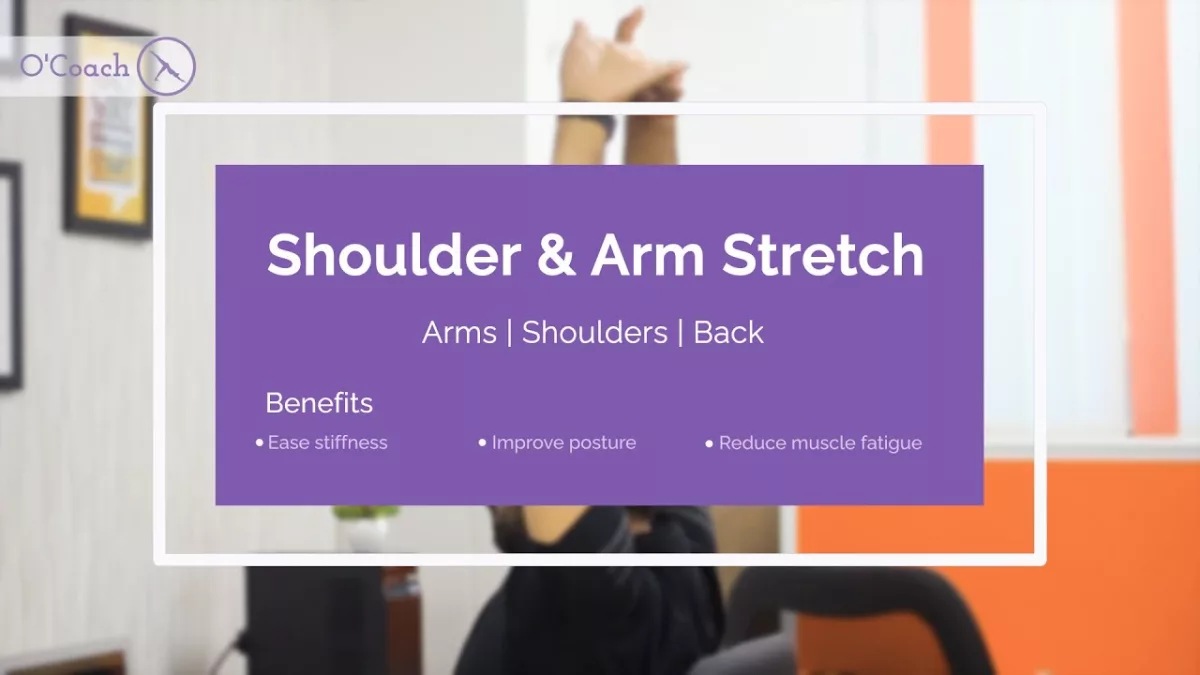 O'Coach

Shoulder & Arm Stretch

Arms | Shoulders | Back

Benefits

• Ease stiffness • Improve posture • Reduce muscle fatigue